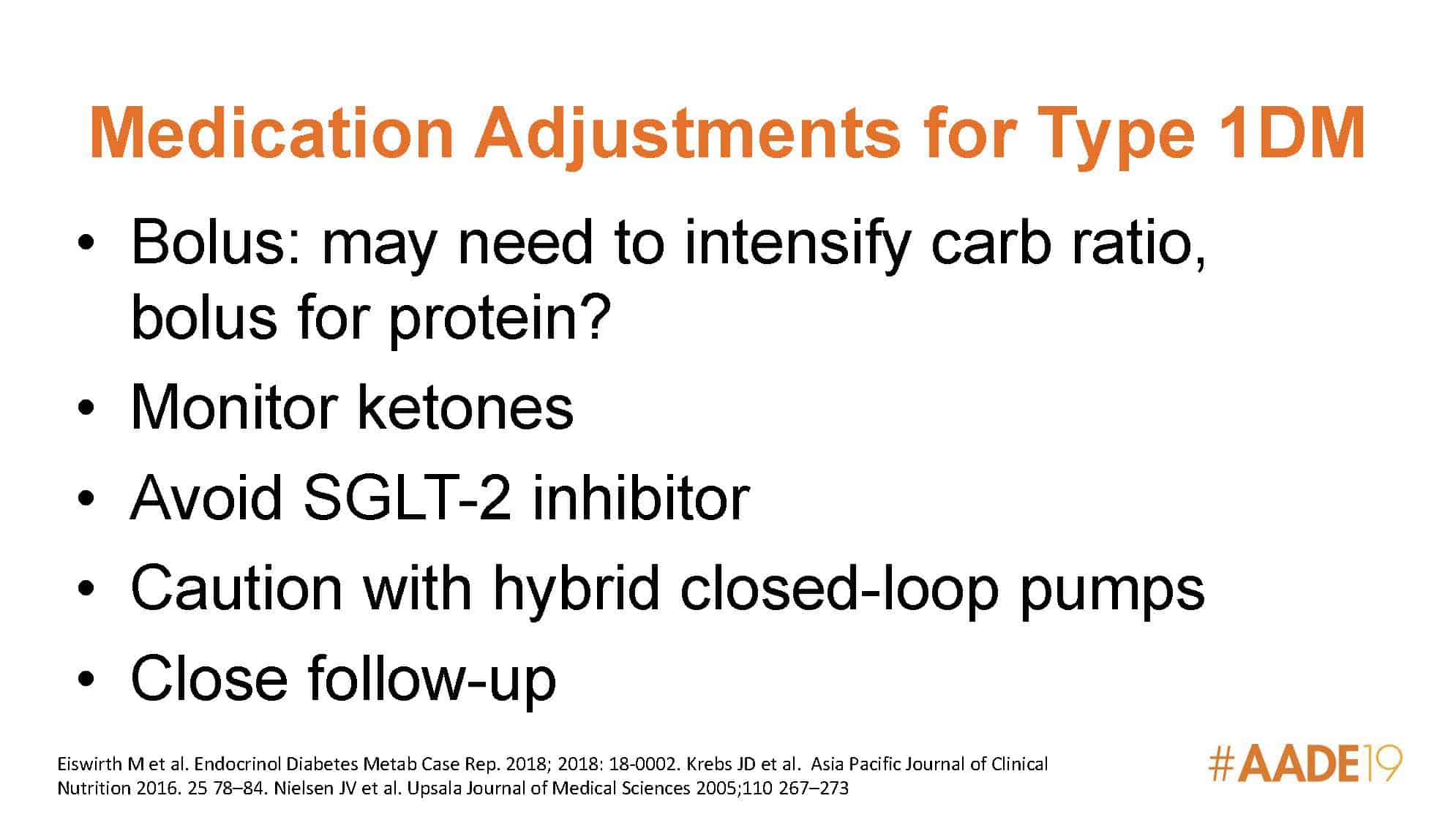 Medication Adjustments for Type 1DM

• Bolus: may need to intensify carb ratio, bolus for protein?
• Monitor ketones
• Avoid SGLT-2 inhibitor
• Caution with hybrid closed-loop pumps
• Close follow-up

Eiswirth M et al. Endocrinol Diabetes Metab Case Rep. 2018; 2018: 18-0002. Krebs JD et al. Asia Pacific Journal of Clinical Nutrition 2016. 25 78–84. Nielsen JV et al. Upsala Journal of Medical Sciences 2005;110 267–273

#AADE19